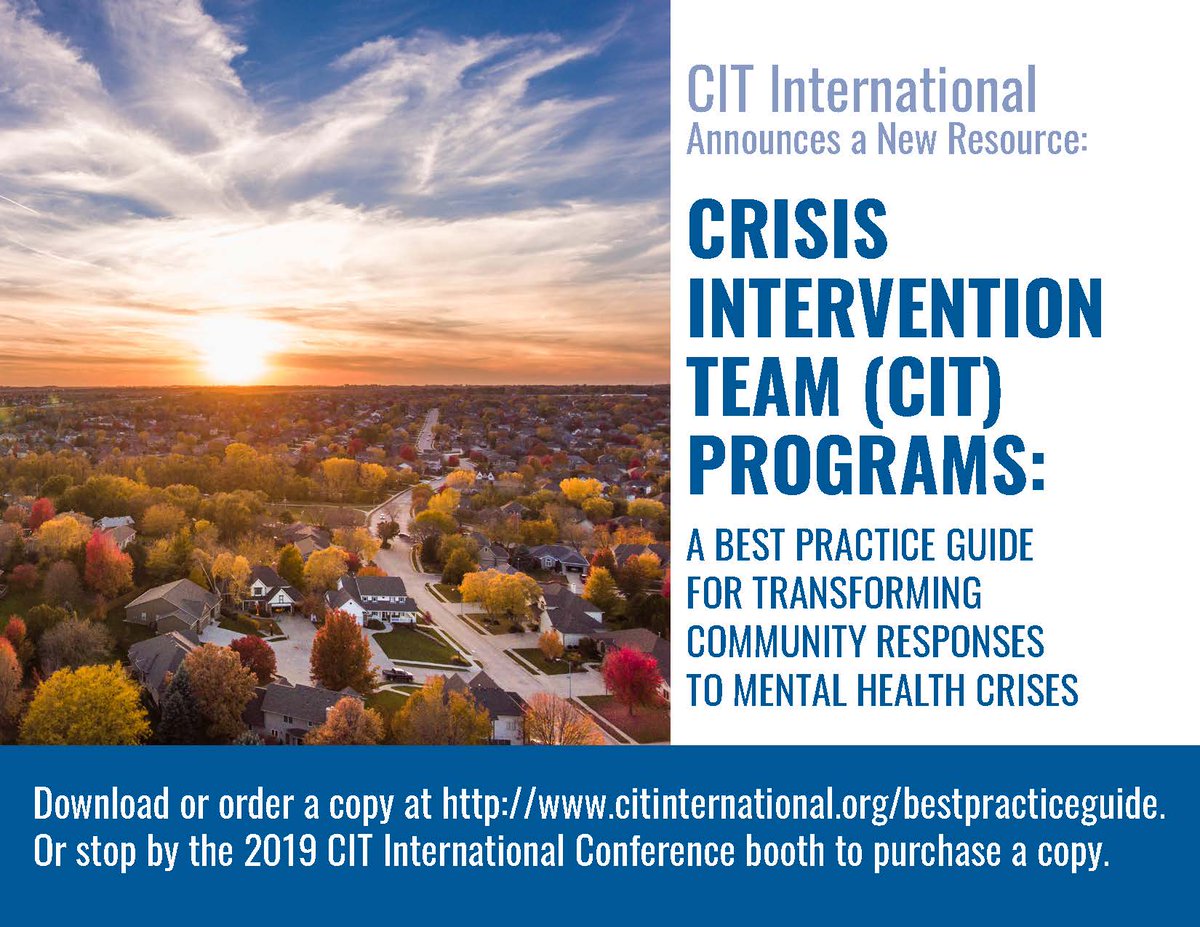 CIT International
Announces a New Resource:

CRISIS INTERVENTION TEAM (CIT) PROGRAMS:

A BEST PRACTICE GUIDE FOR TRANSFORMING COMMUNITY RESPONSES TO MENTAL HEALTH CRISES

Download or order a copy at http://www.citinternational.org/bestpracticeguide. Or stop by the 2019 CIT International Conference booth to purchase a copy.